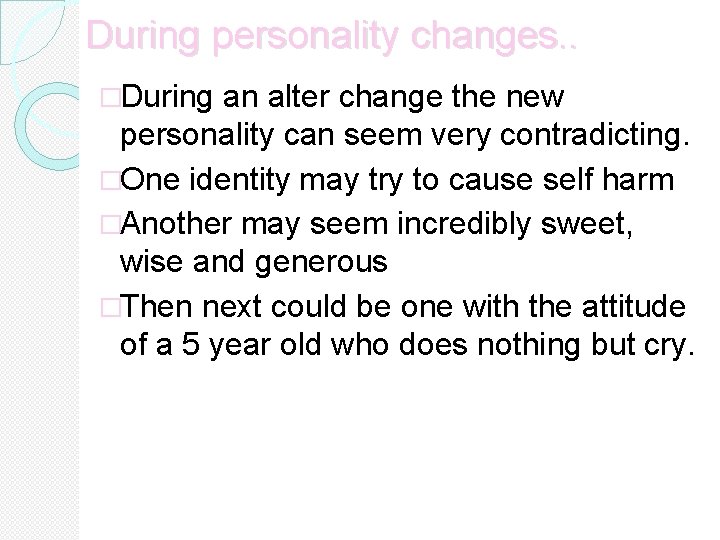 During personality changes..

□During an alter change the new personality can seem very contradicting.

□One identity may try to cause self harm

□Another may seem incredibly sweet, wise and generous

□Then next could be one with the attitude of a 5 year old who does nothing but cry.